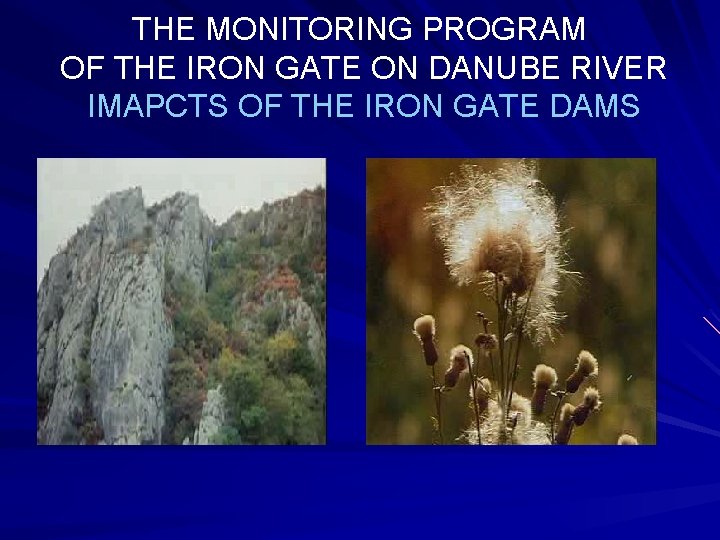 THE MONITORING PROGRAM
OF THE IRON GATE ON DANUBE RIVER
IMAPCTS OF THE IRON GATE DAMS